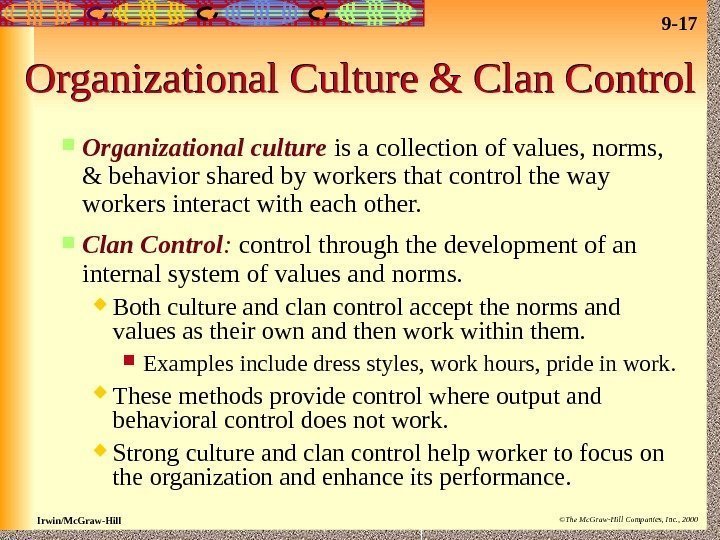 9-17

Organizational Culture & Clan Control

Organizational culture is a collection of values, norms, & behavior shared by workers that control the way workers interact with each other.

Clan Control: control through the development of an internal system of values and norms.

Both culture and clan control accept the norms and values as their own and then work within them.

Examples include dress styles, work hours, pride in work.

These methods provide control where output and behavioral control does not work.

Strong culture and clan control help worker to focus on the organization and enhance its performance.

Irwin/McGraw-Hill

©The McGraw-Hill Companies, Inc., 2000